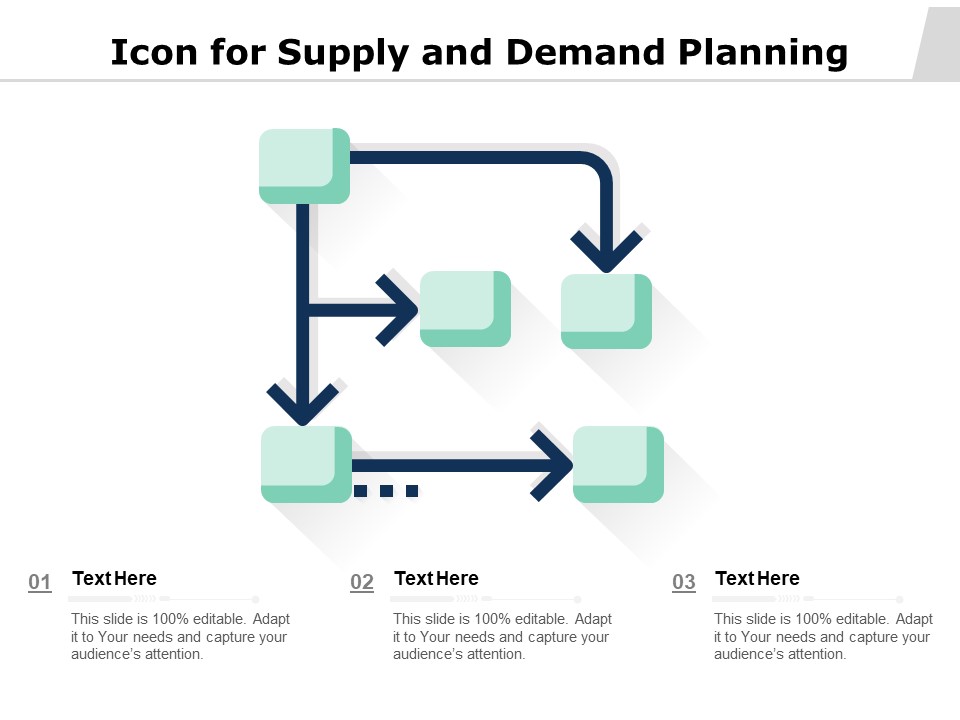 Icon for Supply and Demand Planning

01 Text Here

This slide is 100% editable. Adapt it to Your needs and capture your audience's attention.

02 Text Here

This slide is 100% editable. Adapt it to Your needs and capture your audience's attention.

03 Text Here

This slide is 100% editable. Adapt it to Your needs and capture your audience's attention.